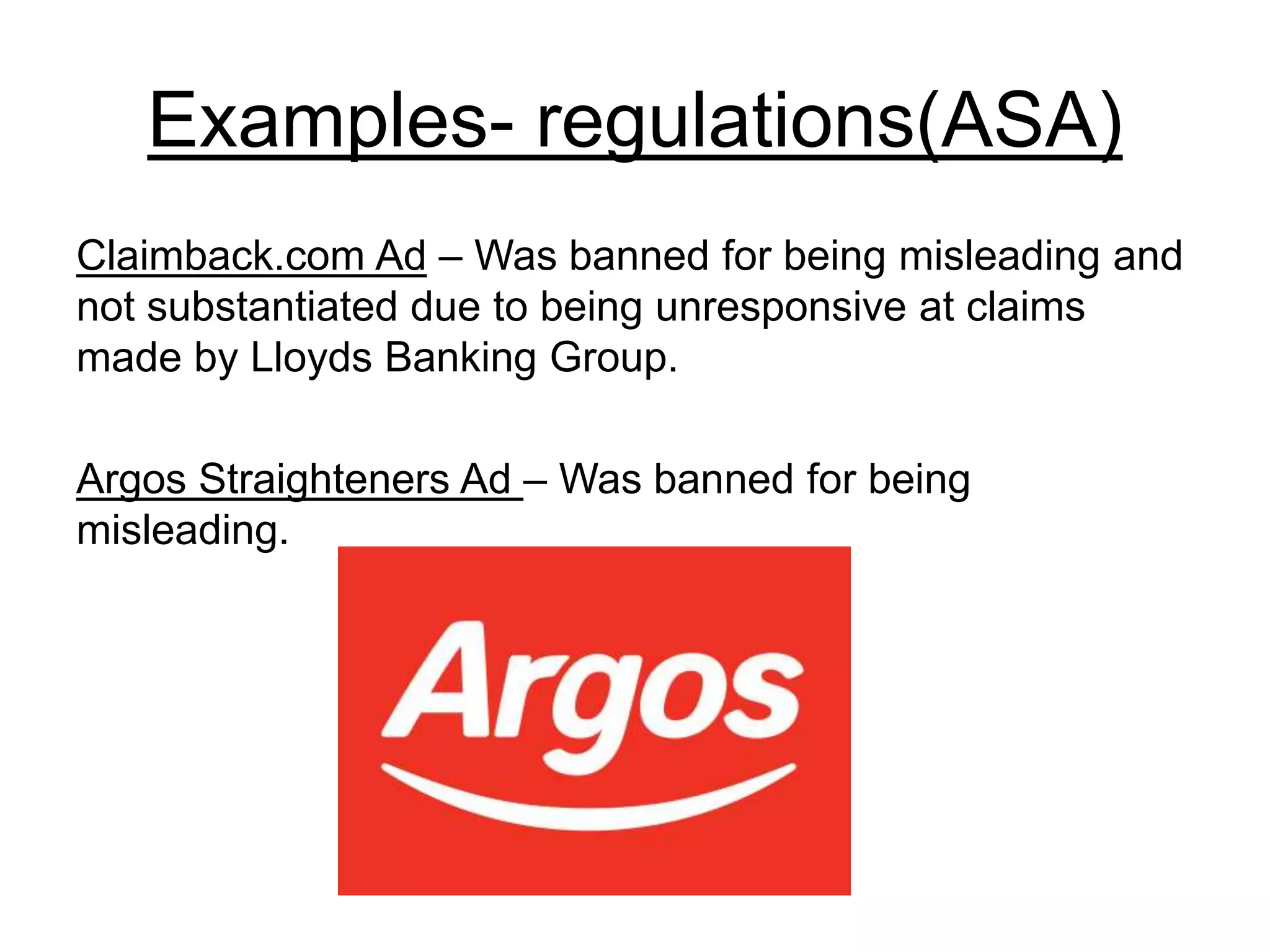 Examples- regulations(ASA)

Claimback.com Ad – Was banned for being misleading and not substantiated due to being unresponsive at claims made by Lloyds Banking Group.

Argos Straighteners Ad – Was banned for being misleading.

Argos